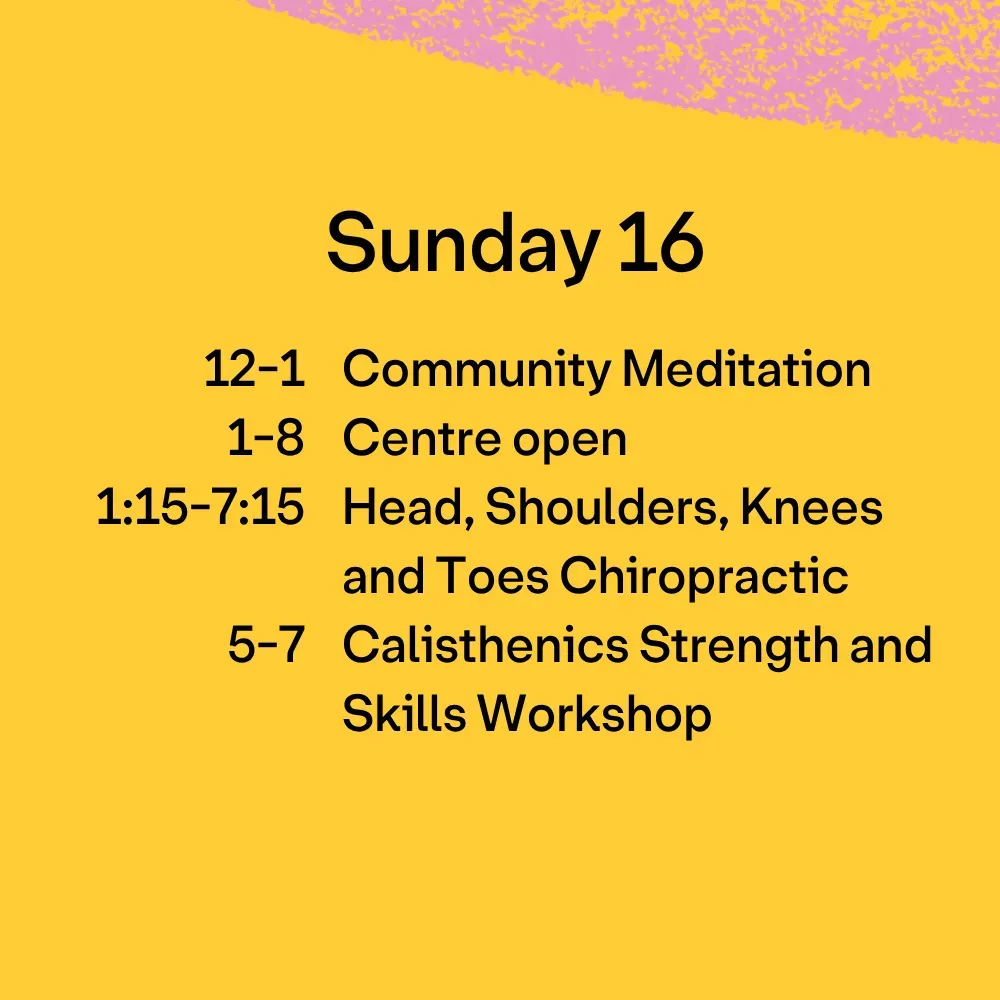 Sunday 16

12-1 Community Meditation
1-8 Centre open
1:15-7:15 Head, Shoulders, Knees and Toes Chiropractic
5-7 Calisthenics Strength and Skills Workshop